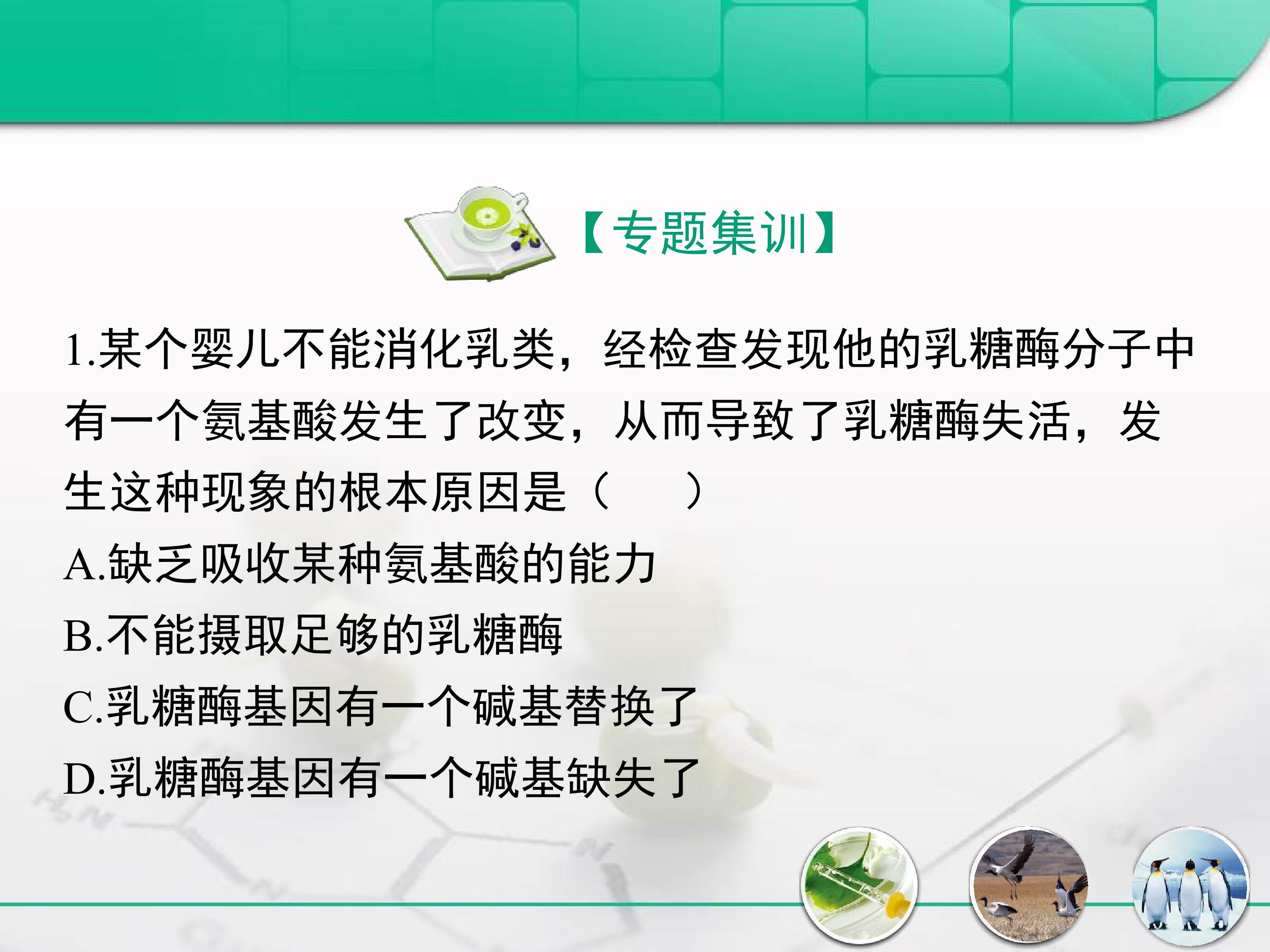 【专题集训】

1.某个婴儿不能消化乳类，经检查发现他的乳糖酶分子中有一个氨基酸发生了改变，从而导致了乳糖酶失活，发生这种现象的根本原因是（ ）

A.缺乏吸收某种氨基酸的能力

B.不能摄取足够的乳糖酶

C.乳糖酶基因有一个碱基替换了

D.乳糖酶基因有一个碱基缺失了